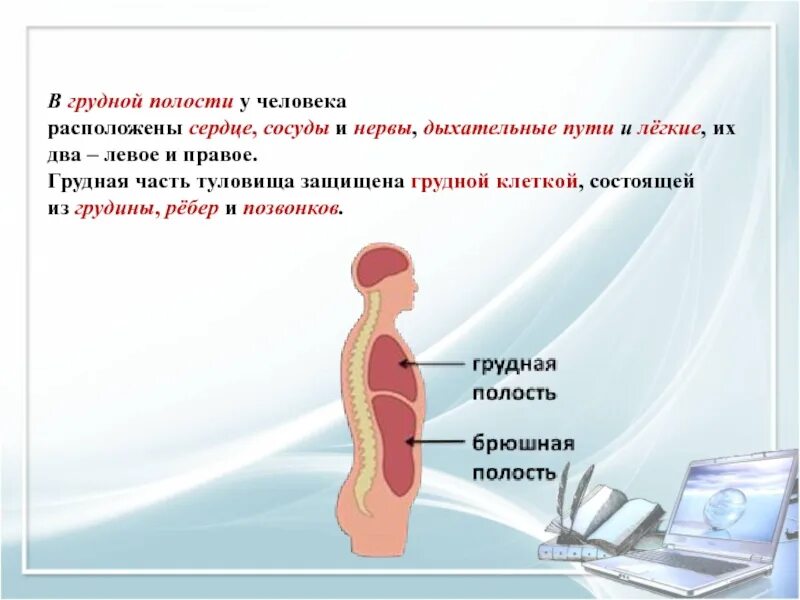 В грудной полости у человека расположены сердце, сосуды и нервы, дыхательные пути и лёгкие, их два – левое и правое.
Грудная часть туловища защищена грудной клеткой, состоящей из грудины, рёбер и позвонков.

грудная полость

брюшная полость